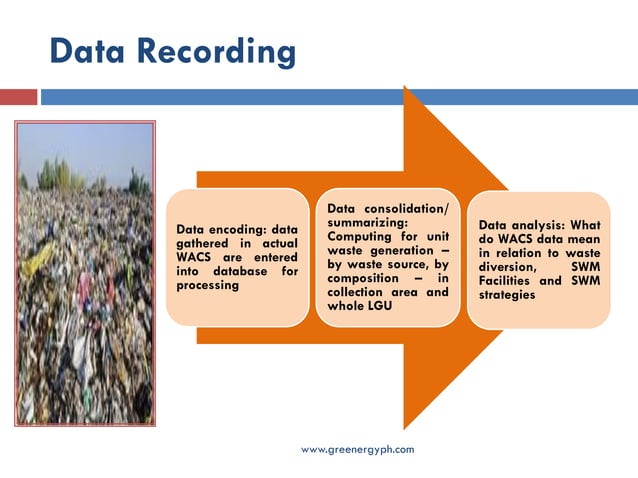 Data Recording

Data encoding: data gathered in actual WACS are entered into database for processing

Data consolidation/ summarizing: Computing for unit waste generation – by waste source, by composition – in collection area and whole LGU

Data analysis: What do WACS data mean in relation to waste diversion, SWM Facilities and SWM strategies

www.greenergyph.com